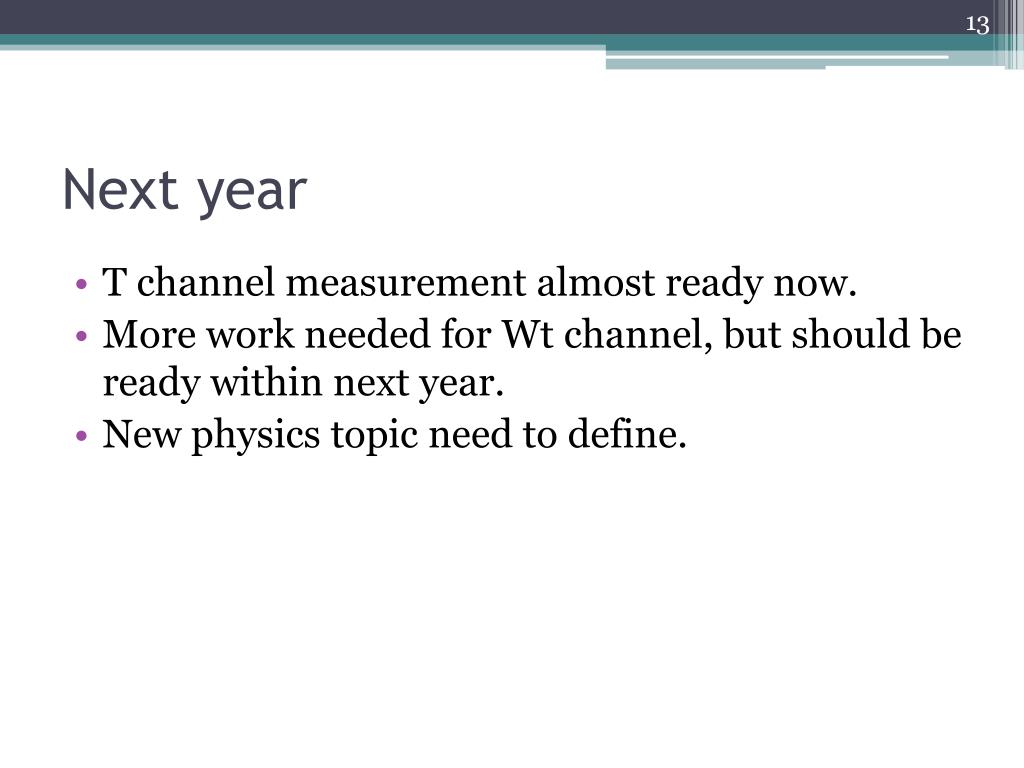 13

Next year

• T channel measurement almost ready now.
• More work needed for Wt channel, but should be ready within next year.
• New physics topic need to define.